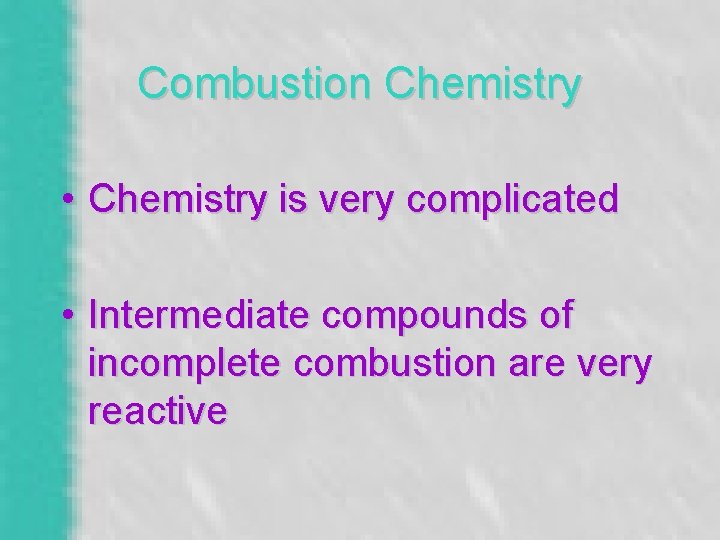 Combustion Chemistry

• Chemistry is very complicated

• Intermediate compounds of incomplete combustion are very reactive